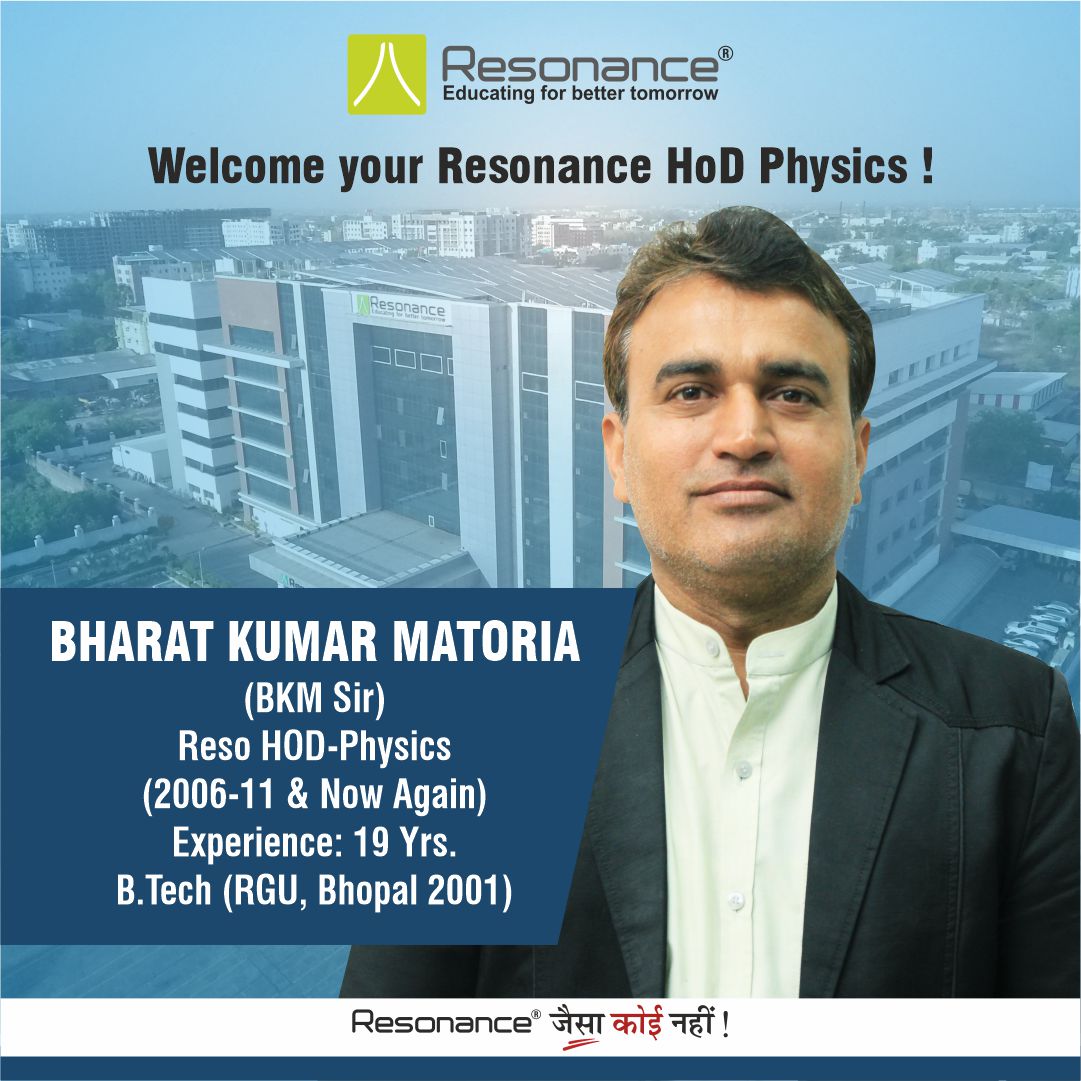 Resonance®
Educating for better tomorrow

Welcome your Resonance HoD Physics !

Resonance
Educating for better tomorrow

BHARAT KUMAR MATORIA
(BKM Sir)
Reso HOD-Physics
(2006-11 & Now Again)
Experience: 19 Yrs.
B.Tech (RGU, Bhopal 2001)

Resonance® जैसा कोई नहीं !